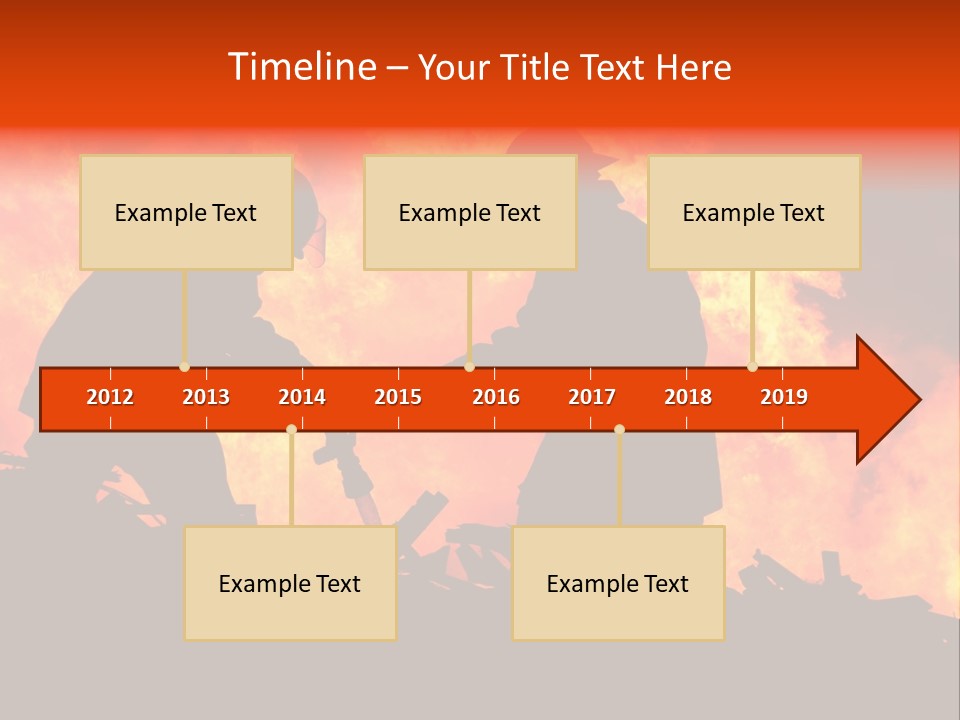 Timeline – Your Title Text Here

Example Text

Example Text

Example Text

2012 2013 2014 2015 2016 2017 2018 2019

Example Text

Example Text